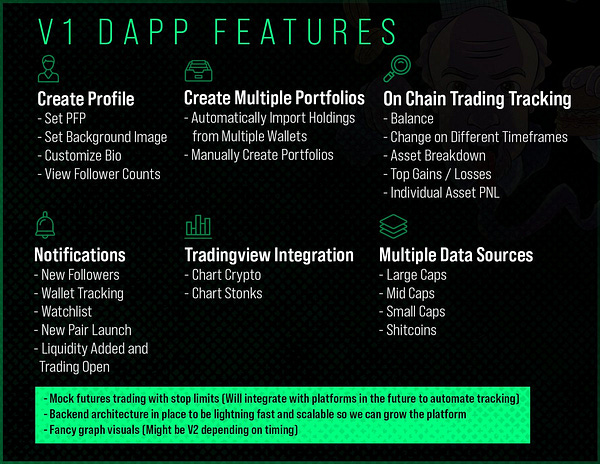 V1 DAPP FEATURES

Create Profile
- Set PFP
- Set Background Image
- Customize Bio
- View Follower Counts

Create Multiple Portfolios
- Automatically Import Holdings from Multiple Wallets
- Manually Create Portfolios

On Chain Trading Tracking
- Balance
- Change on Different Timeframes
- Asset Breakdown
- Top Gains / Losses
- Individual Asset PNL

Notifications
- New Followers
- Wallet Tracking
- Watchlist
- New Pair Launch
- Liquidity Added and Trading Open

Tradingview Integration
- Chart Crypto
- Chart Stonks

Multiple Data Sources
- Large Caps
- Mid Caps
- Small Caps
- Shitcoins

- Mock futures trading with stop limits (Will integrate with platforms in the future to automate tracking)
- Backend architecture in place to be lightning fast and scalable so we can grow the platform
- Fancy graph visuals (Might be V2 depending on timing)